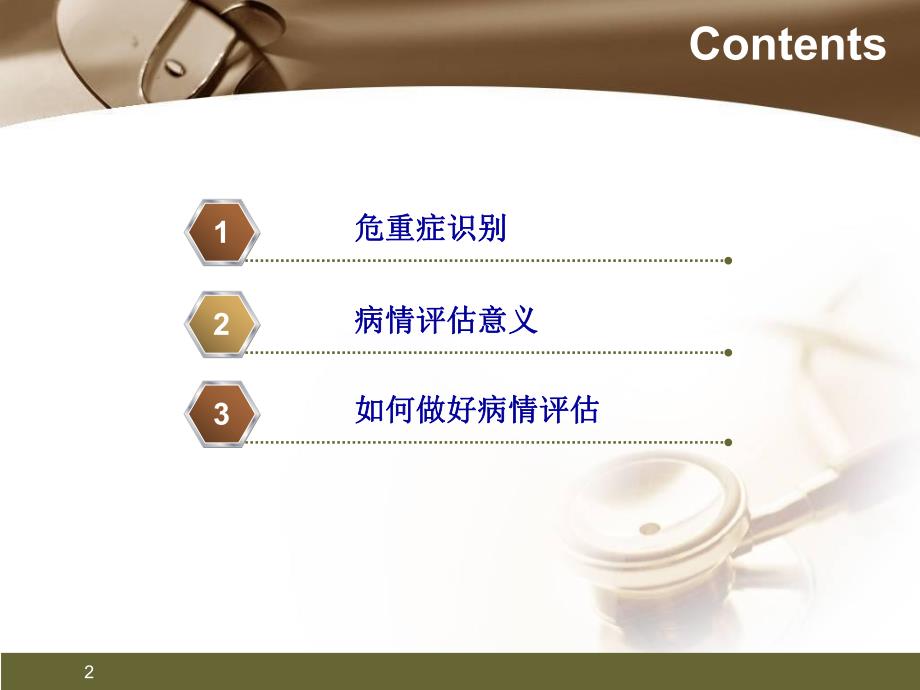 Contents

1 危重症识别

2 病情评估意义

3 如何做好病情评估

2